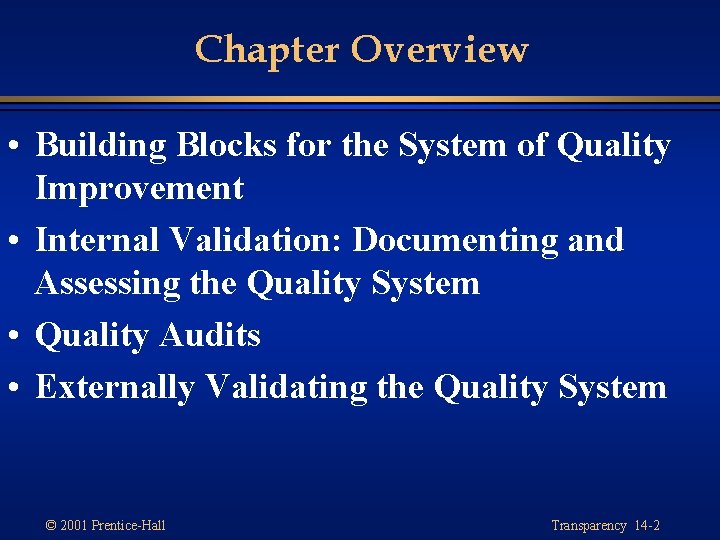 Chapter Overview

• Building Blocks for the System of Quality Improvement
• Internal Validation: Documenting and Assessing the Quality System
• Quality Audits
• Externally Validating the Quality System

© 2001 Prentice-Hall

Transparency 14-2